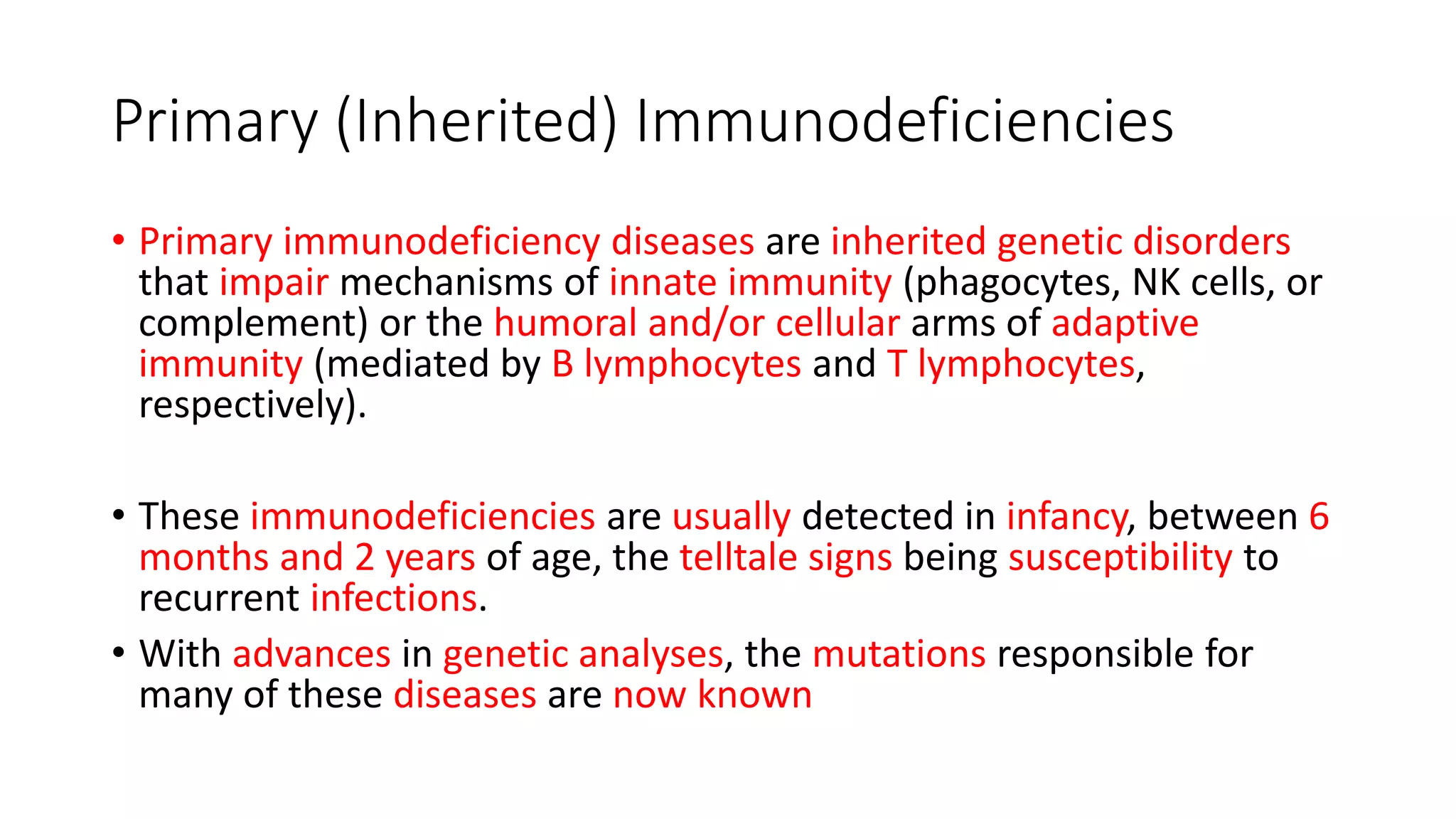 Primary (Inherited) Immunodeficiencies

• Primary immunodeficiency diseases are inherited genetic disorders that impair mechanisms of innate immunity (phagocytes, NK cells, or complement) or the humoral and/or cellular arms of adaptive immunity (mediated by B lymphocytes and T lymphocytes, respectively).

• These immunodeficiencies are usually detected in infancy, between 6 months and 2 years of age, the telltale signs being susceptibility to recurrent infections.

• With advances in genetic analyses, the mutations responsible for many of these diseases are now known